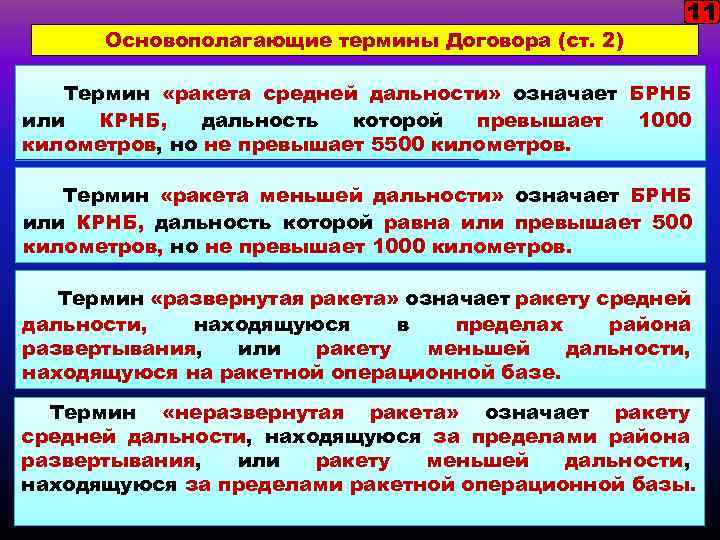 11

Основополагающие термины Договора (ст. 2)

Термин «ракета средней дальности» означает БРНБ или КРНБ, дальность которой превышает 1000 километров, но не превышает 5500 километров.

Термин «ракета меньшей дальности» означает БРНБ или КРНБ, дальность которой равна или превышает 500 километров, но не превышает 1000 километров.

Термин «развернутая ракета» означает ракету средней дальности, находящуюся в пределах района развертывания, или ракету меньшей дальности, находящуюся на ракетной операционной базе.

Термин «неразвернутая ракета» означает ракету средней дальности, находящуюся за пределами района развертывания, или ракету меньшей дальности, находящуюся за пределами ракетной операционной базы.